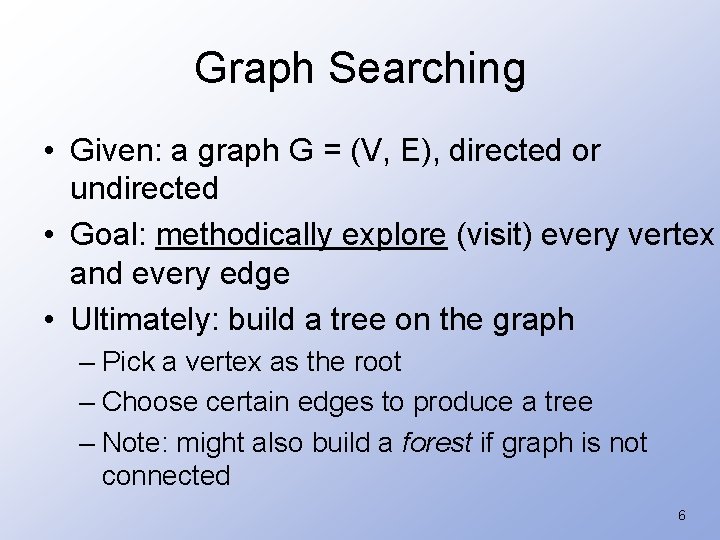 Graph Searching

• Given: a graph G = (V, E), directed or undirected

• Goal: methodically explore (visit) every vertex and every edge

• Ultimately: build a tree on the graph

– Pick a vertex as the root

– Choose certain edges to produce a tree

– Note: might also build a forest if graph is not connected

6